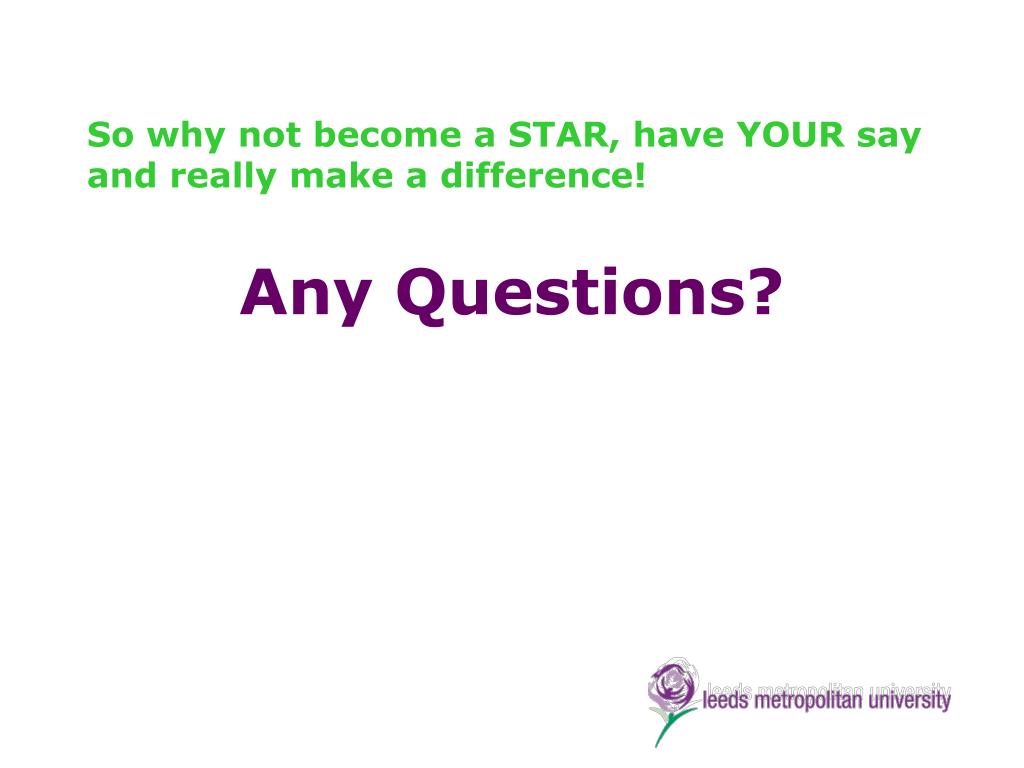 So why not become a STAR, have YOUR say and really make a difference!

Any Questions?

leeds metropolitan university